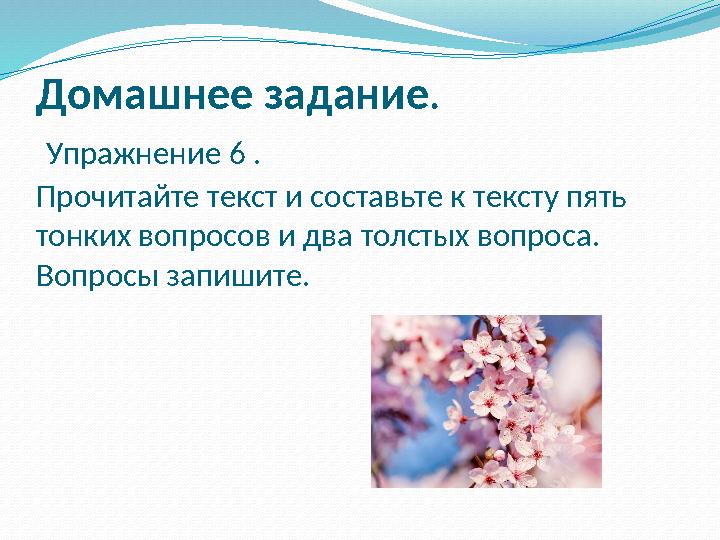 Домашнее задание.

Упражнение 6 .

Прочитайте текст и составьте к тексту пять тонких вопросов и два толстых вопроса. Вопросы запишите.